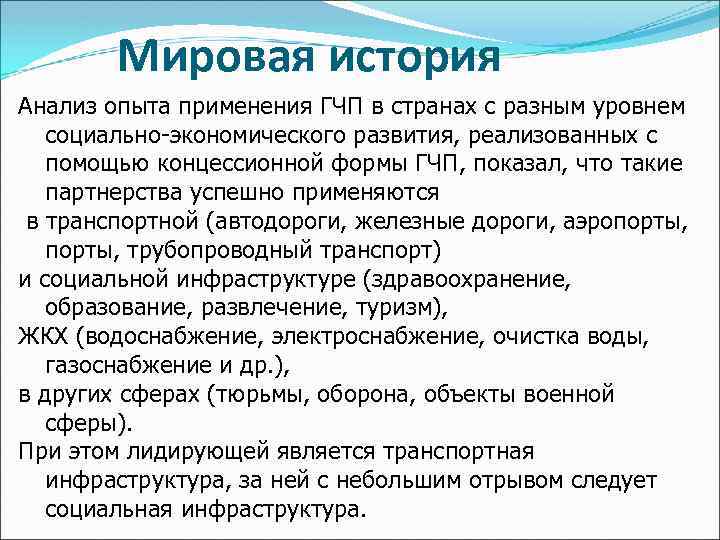 Мировая история

Анализ опыта применения ГЧП в странах с разным уровнем социально-экономического развития, реализованных с помощью концессионной формы ГЧП, показал, что такие партнерства успешно применяются

в транспортной (автодороги, железные дороги, аэропорты, порты, трубопроводный транспорт)

и социальной инфраструктуре (здравоохранение, образование, развлечение, туризм),

ЖКХ (водоснабжение, электроснабжение, очистка воды, газоснабжение и др.),

в других сферах (тюрьмы, оборона, объекты военной сферы).

При этом лидирующей является транспортная инфраструктура, за ней с небольшим отрывом следует социальная инфраструктура.